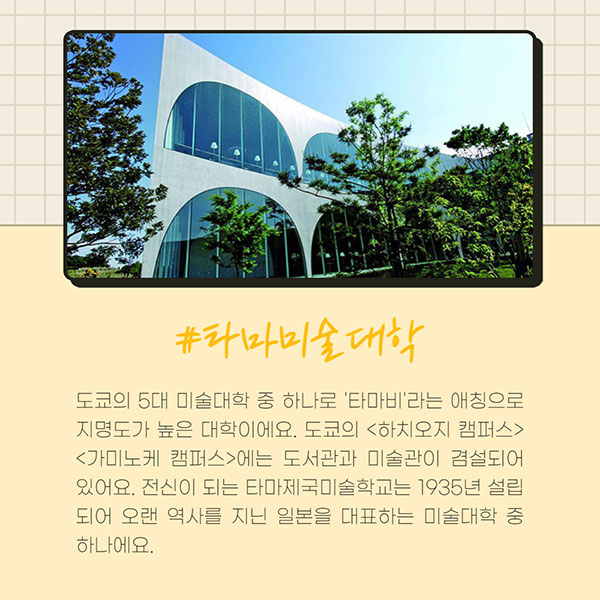 #타마미술대학

도쿄의 5대 미술대학 중 하나로 '타마비'라는 애칭으로 지명도가 높은 대학이에요. 도쿄의 <하치오지 캠퍼스> <가미노케 캠퍼스>에는 도서관과 미술관이 겸설되어 있어요. 전신이 되는 타마제국미술학교는 1935년 설립되어 오랜 역사를 지닌 일본을 대표하는 미술대학 중 하나에요.